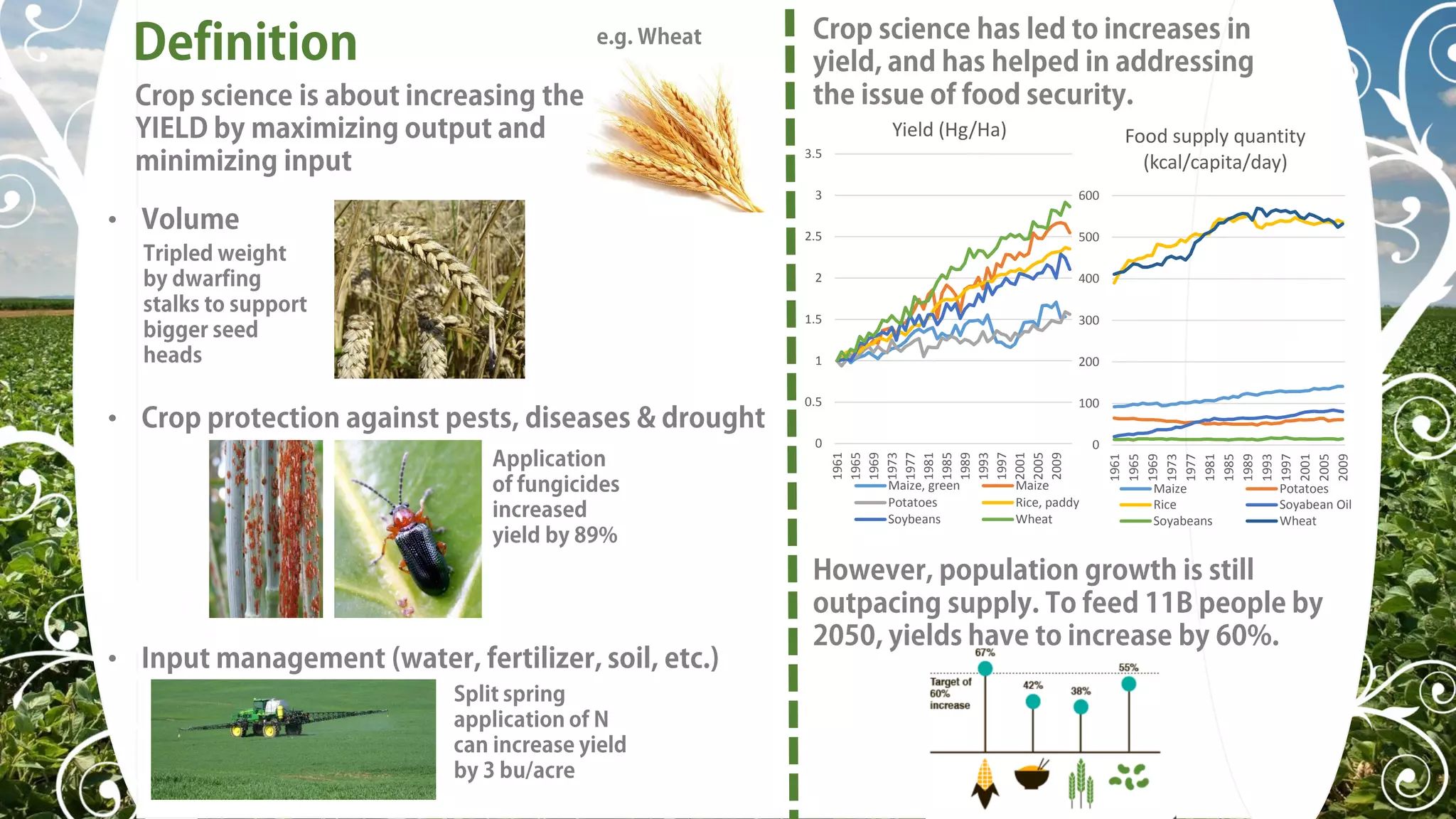 Definition

e.g. Wheat

Crop science is about increasing the YIELD by maximizing output and minimizing input

• Volume
Tripled weight by dwarfing stalks to support bigger seed heads

• Crop protection against pests, diseases & drought

Application of fungicides increased yield by 89%

• Input management (water, fertilizer, soil, etc.)

Split spring application of N can increase yield by 3 bu/acre

Crop science has led to increases in yield, and has helped in addressing the issue of food security.

Yield (Hg/Ha)

3.5
3
2.5
2
1.5
1
0.5
0

1961 1965 1969 1973 1977 1981 1985 1989 1993 1997 2001 2005 2009

Maize, green
Maize
Potatoes
Rice, paddy
Soybeans
Wheat

Food supply quantity (kcal/capita/day)

600
500
400
300
200
100
0

1961 1965 1969 1973 1977 1981 1985 1989 1993 1997 2001 2005 2009

Maize
Potatoes
Rice
Soyabean Oil
Soyabeans
Wheat

However, population growth is still outpacing supply. To feed 11B people by 2050, yields have to increase by 60%.

Target of 60% increase

67%
42%
38%
55%